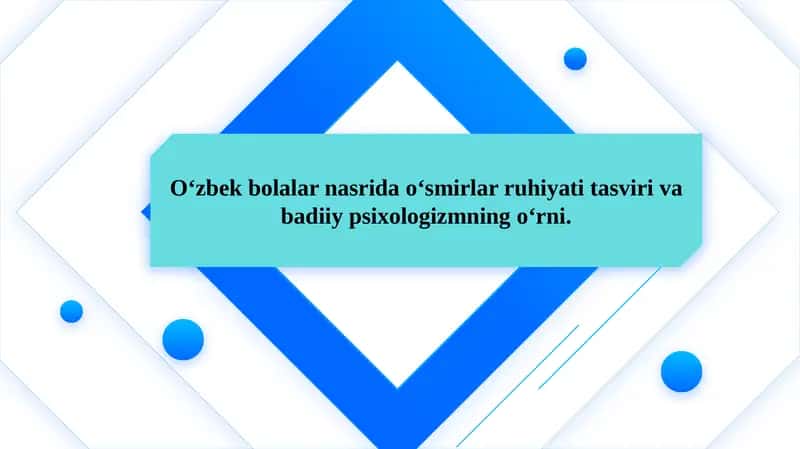 O‘zbek bolalar nasrida o‘smirlar ruhiyati tasviri va badiiy psixologizmning o‘rni.